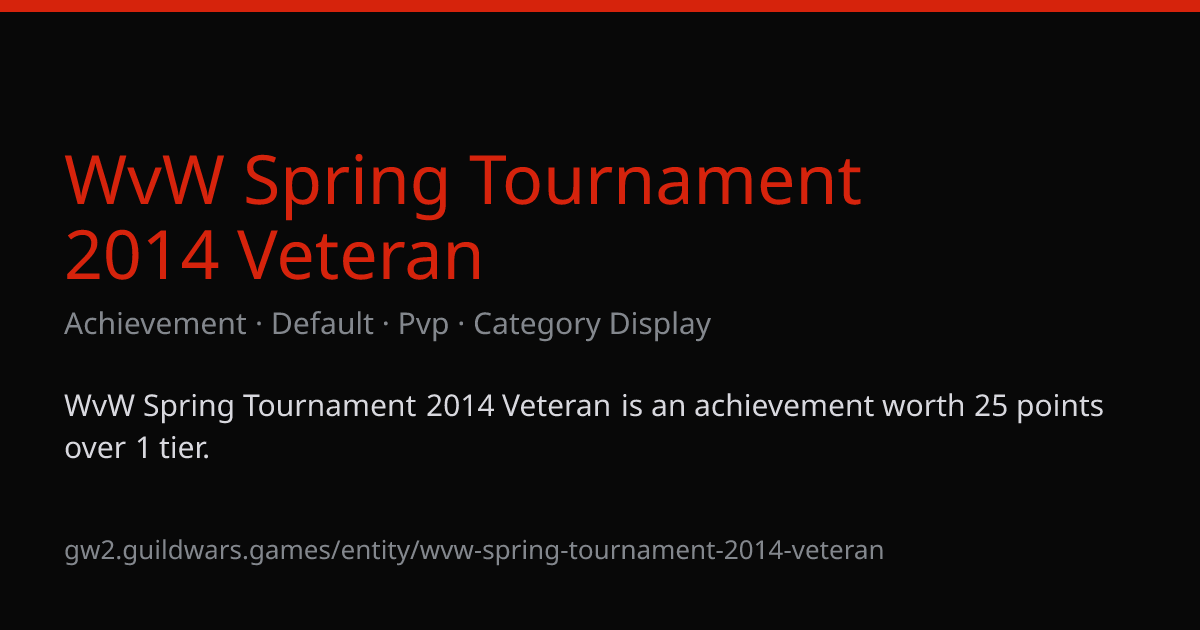 WvW Spring Tournament 2014 Veteran

Achievement · Default · Pvp · Category Display

WvW Spring Tournament 2014 Veteran is an achievement worth 25 points over 1 tier.

gw2.guildwars.games/entity/wvw-spring-tournament-2014-veteran